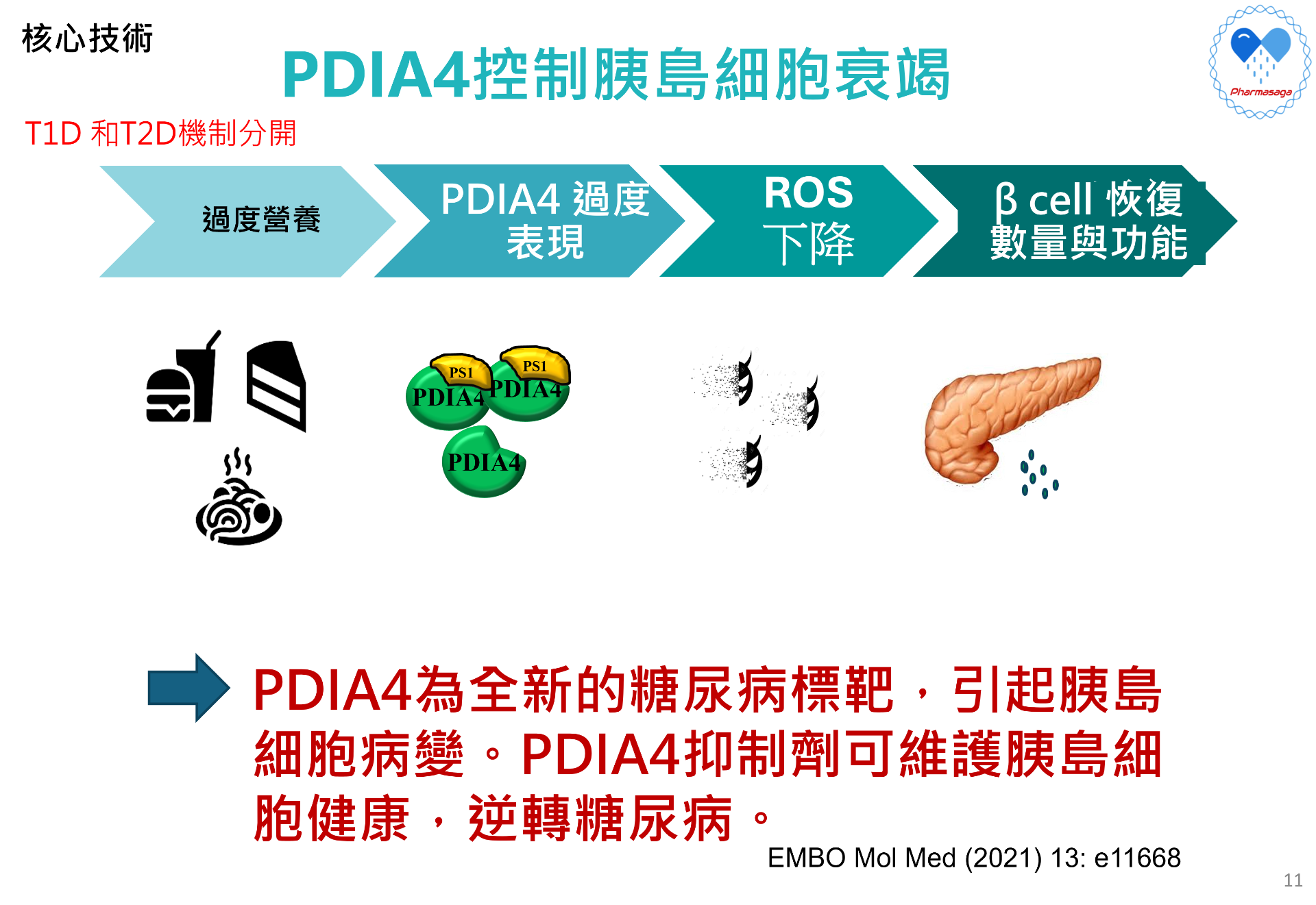 核心技術

PDIA4控制胰島細胞衰竭

Pharmasaga

T1D 和T2D機制分開

過度營養

PDIA4 過度表現

ROS 下降

β cell 恢復數量與功能

PS1

PDIA4

PS1

PDIA4

PDIA4

PDIA4為全新的糖尿病標靶，引起胰島細胞病變。PDIA4抑制劑可維護胰島細胞健康，逆轉糖尿病。

EMBO Mol Med (2021) 13: e11668

11